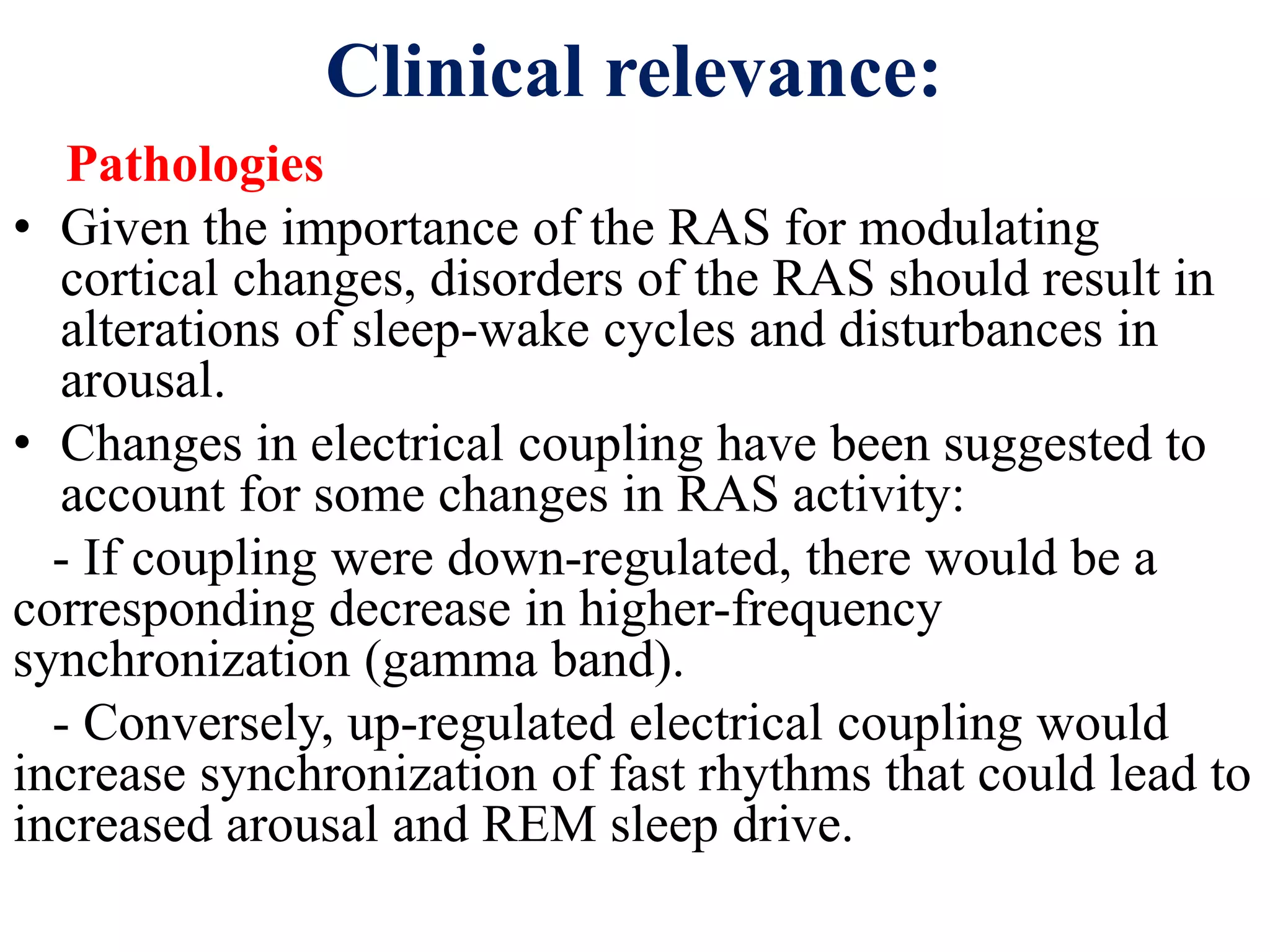 Clinical relevance:

Pathologies

• Given the importance of the RAS for modulating cortical changes, disorders of the RAS should result in alterations of sleep-wake cycles and disturbances in arousal.

• Changes in electrical coupling have been suggested to account for some changes in RAS activity:

- If coupling were down-regulated, there would be a corresponding decrease in higher-frequency synchronization (gamma band).

- Conversely, up-regulated electrical coupling would increase synchronization of fast rhythms that could lead to increased arousal and REM sleep drive.